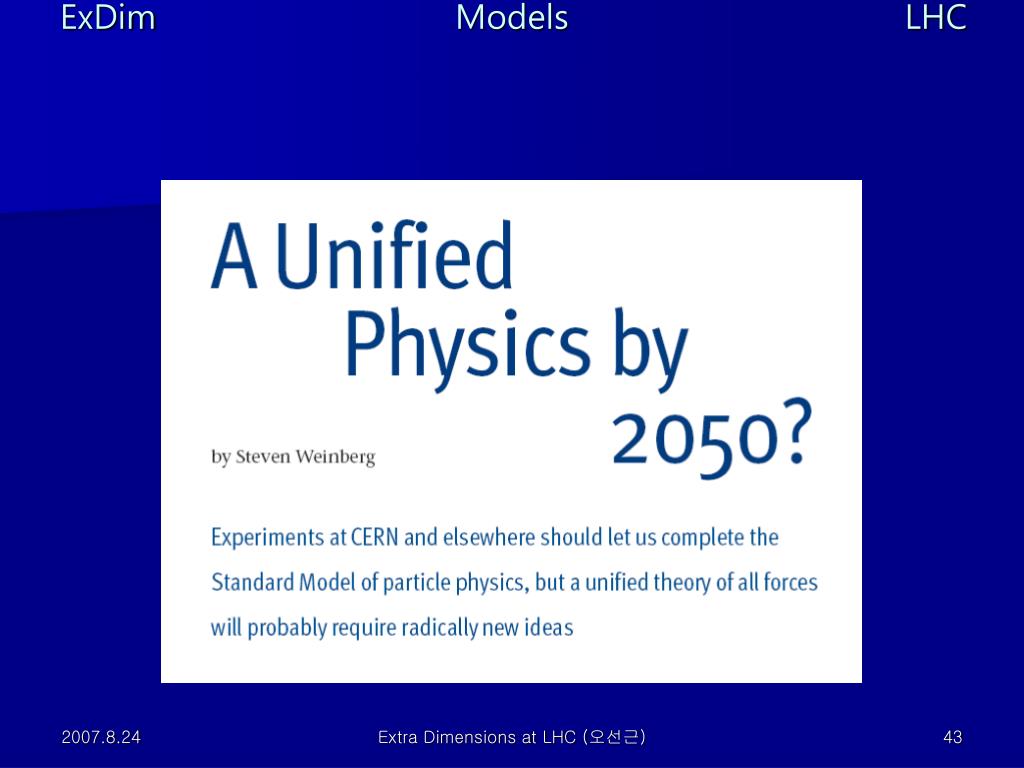 ExDim Models LHC

A Unified Physics by 2050?

by Steven Weinberg

Experiments at CERN and elsewhere should let us complete the Standard Model of particle physics, but a unified theory of all forces will probably require radically new ideas

2007.8.24 Extra Dimensions at LHC (오선근) 43